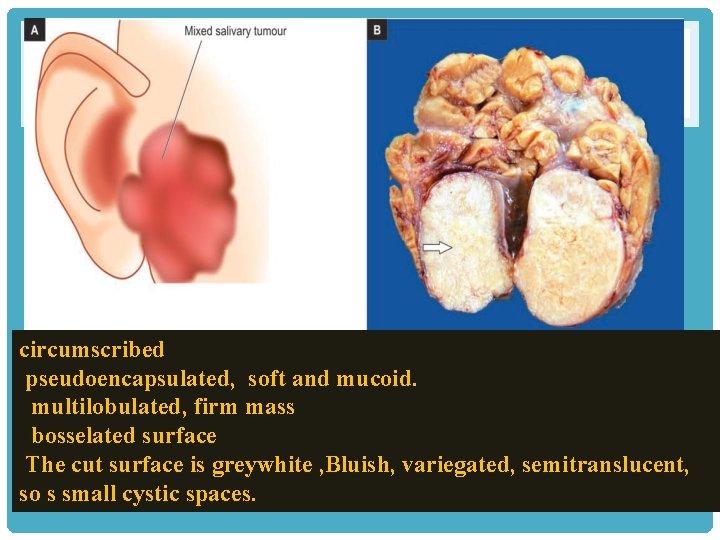 A

Mixed salivary tumour

B

circumscribed
pseudoencapsulated, soft and mucoid.
multilobulated, firm mass
bosselated surface
The cut surface is greywhite ,Bluish, variegated, semitranslucent, so s small cystic spaces.